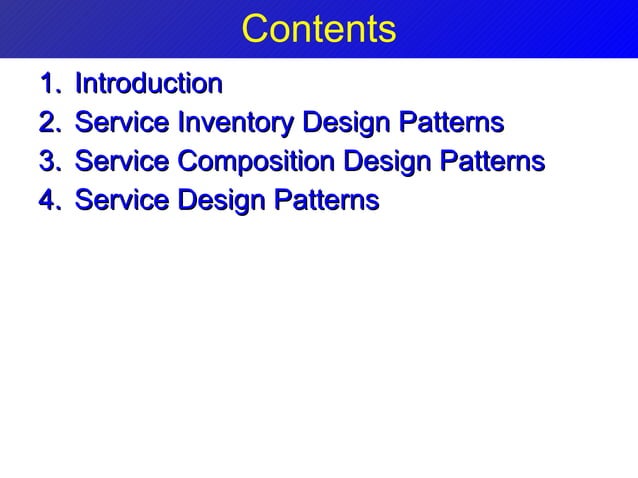 Contents

1. Introduction
2. Service Inventory Design Patterns
3. Service Composition Design Patterns
4. Service Design Patterns